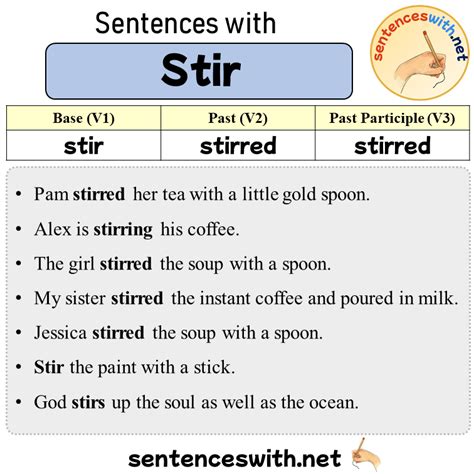 Sentences with

Stir

sentenceswith.net

| Base (V1) | Past (V2) | Past Participle (V3) |
|---|---|---|
| stir | stirred | stirred |

• Pam stirred her tea with a little gold spoon.

• Alex is stirring his coffee.

• The girl stirred the soup with a spoon.

• My sister stirred the instant coffee and poured in milk.

• Jessica stirred the soup with a spoon.

• Stir the paint with a stick.

• God stirs up the soul as well as the ocean.

sentenceswith.net